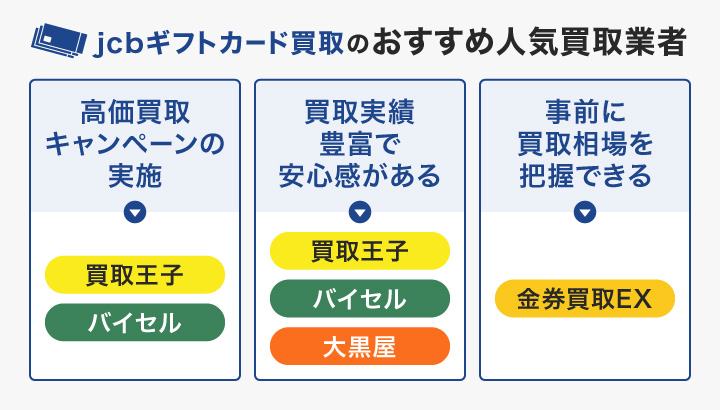 jcbギフトカード買取のおすすめ人気買取業者

高価買取キャンペーンの実施

買取王子

バイセル

買取実績豊富で安心感がある

買取王子

バイセル

大黒屋

事前に買取相場を把握できる

金券買取EX